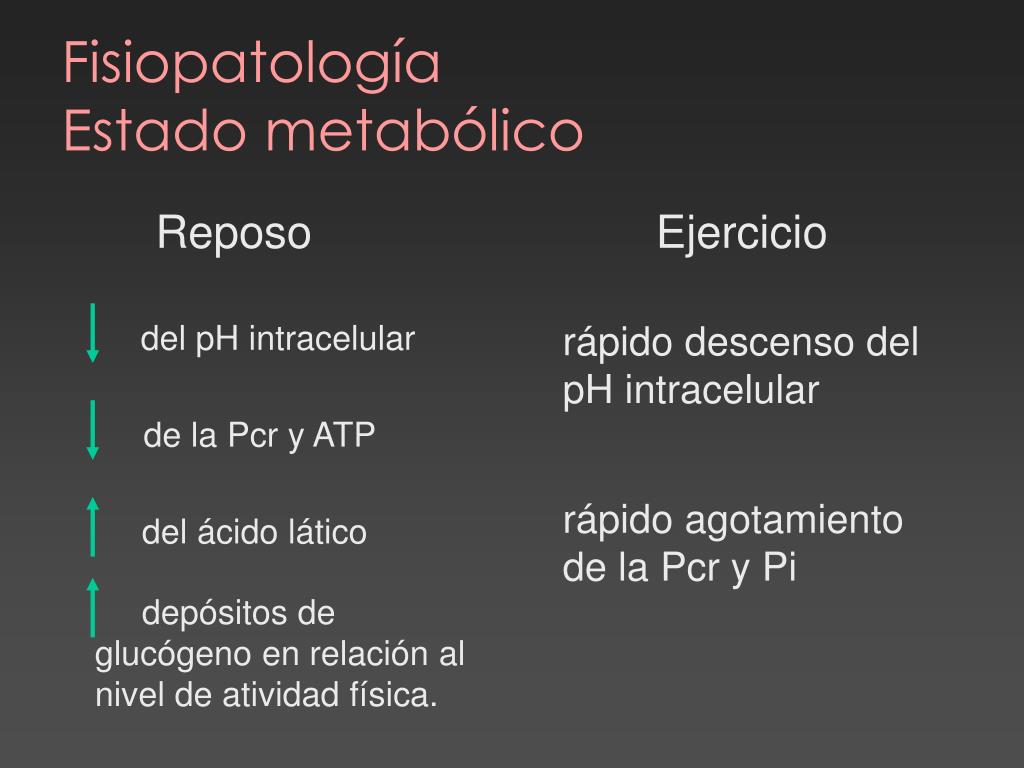 Fisiopatología
Estado metabólico

Reposo

del pH intracelular

de la Pcr y ATP

del ácido lático

depósitos de glucógeno en relación al nivel de atividad física.

Ejercicio

rápido descenso del pH intracelular

rápido agotamiento de la Pcr y Pi